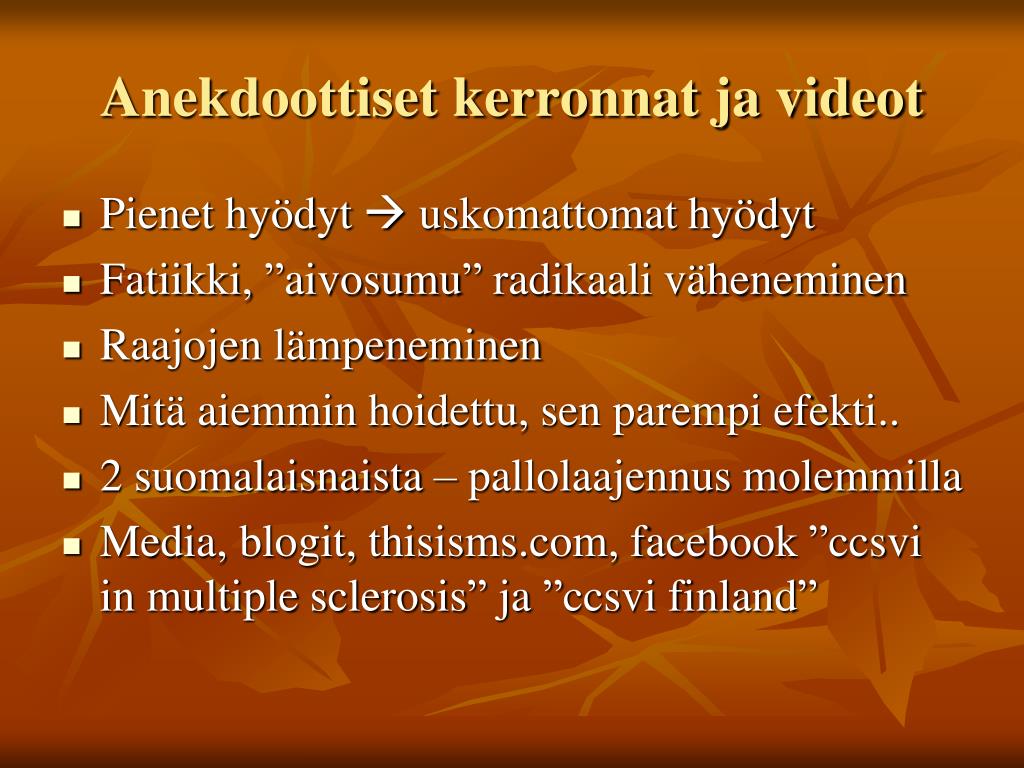 Anekdoottiset kerronnat ja videot

- Pienet hyödyt → uskomattomat hyödyt
- Fatiikki, ”aivosumu” radikaali väheneminen
- Raajojen lämpeneminen
- Mitä aiemmin hoidettu, sen parempi efekti..
- 2 suomalaisnaista – pallolaajennus molemmilla
- Media, blogit, thisisms.com, facebook ”ccsvi in multiple sclerosis” ja ”ccsvi finland”